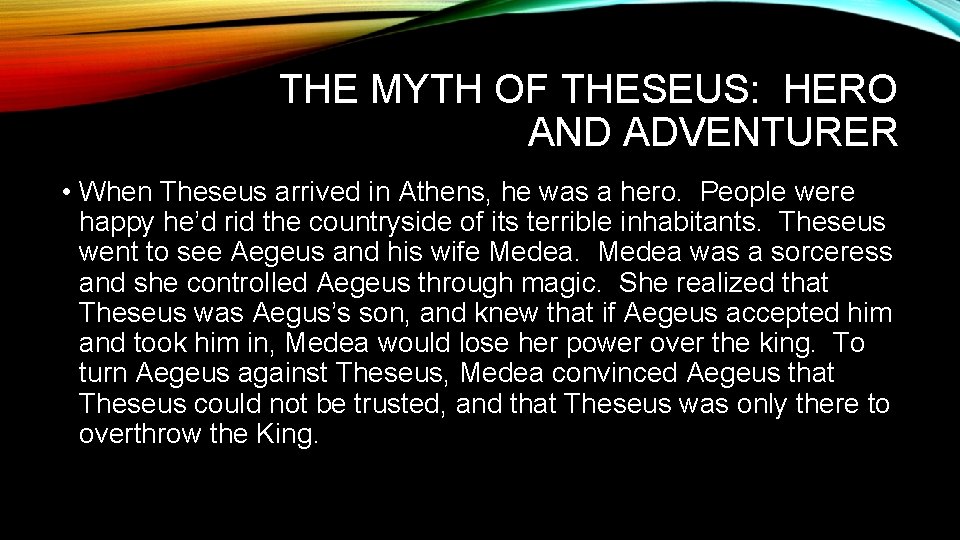 THE MYTH OF THESEUS: HERO AND ADVENTURER

• When Theseus arrived in Athens, he was a hero. People were happy he'd rid the countryside of its terrible inhabitants. Theseus went to see Aegeus and his wife Medea. Medea was a sorceress and she controlled Aegeus through magic. She realized that Theseus was Aegus's son, and knew that if Aegeus accepted him and took him in, Medea would lose her power over the king. To turn Aegeus against Theseus, Medea convinced Aegeus that Theseus could not be trusted, and that Theseus was only there to overthrow the King.